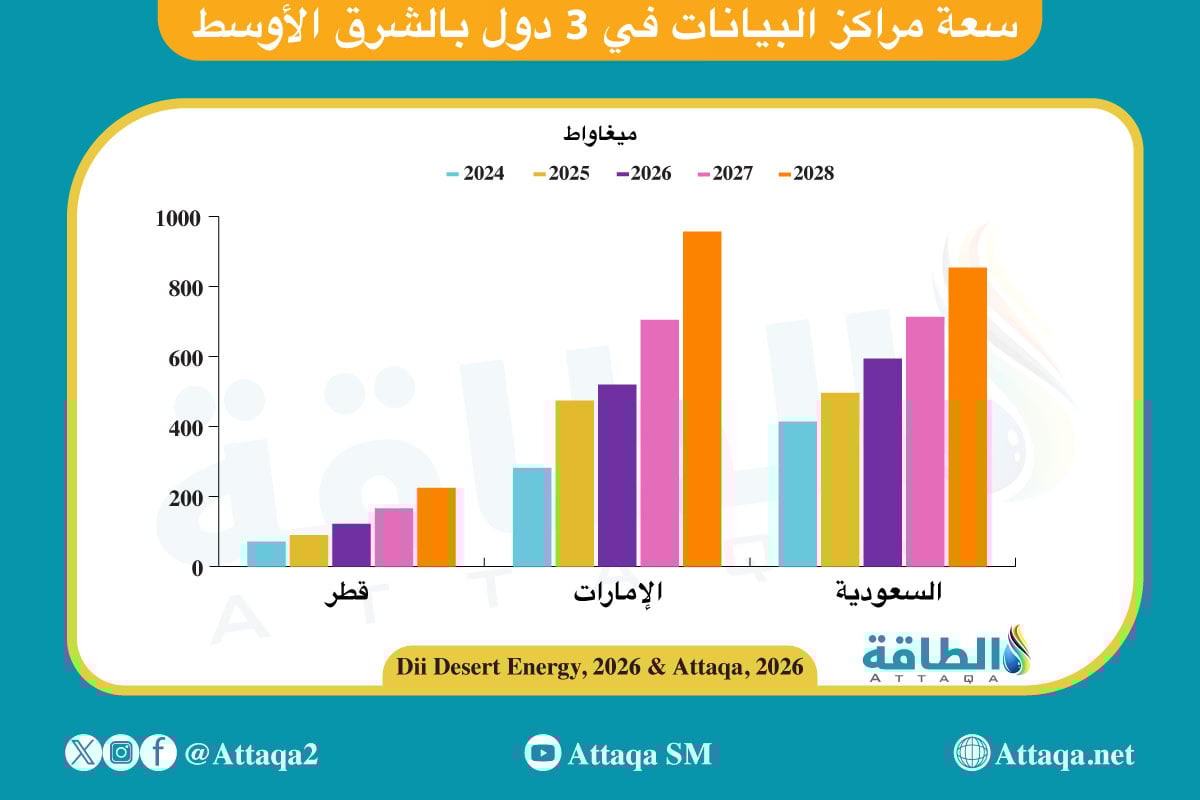 سعة مراكز البيانات في 3 دول بالشرق الأوسط

ميغاواط

2024 2025 2026 2027 2028

1000
800
600
400
200
0

قطر الإمارات السعودية

Dii Desert Energy, 2026 & Attaqa, 2026

الطاقة
ATTAQA

@Attaqa2 Attaqa SM Attaqa.net